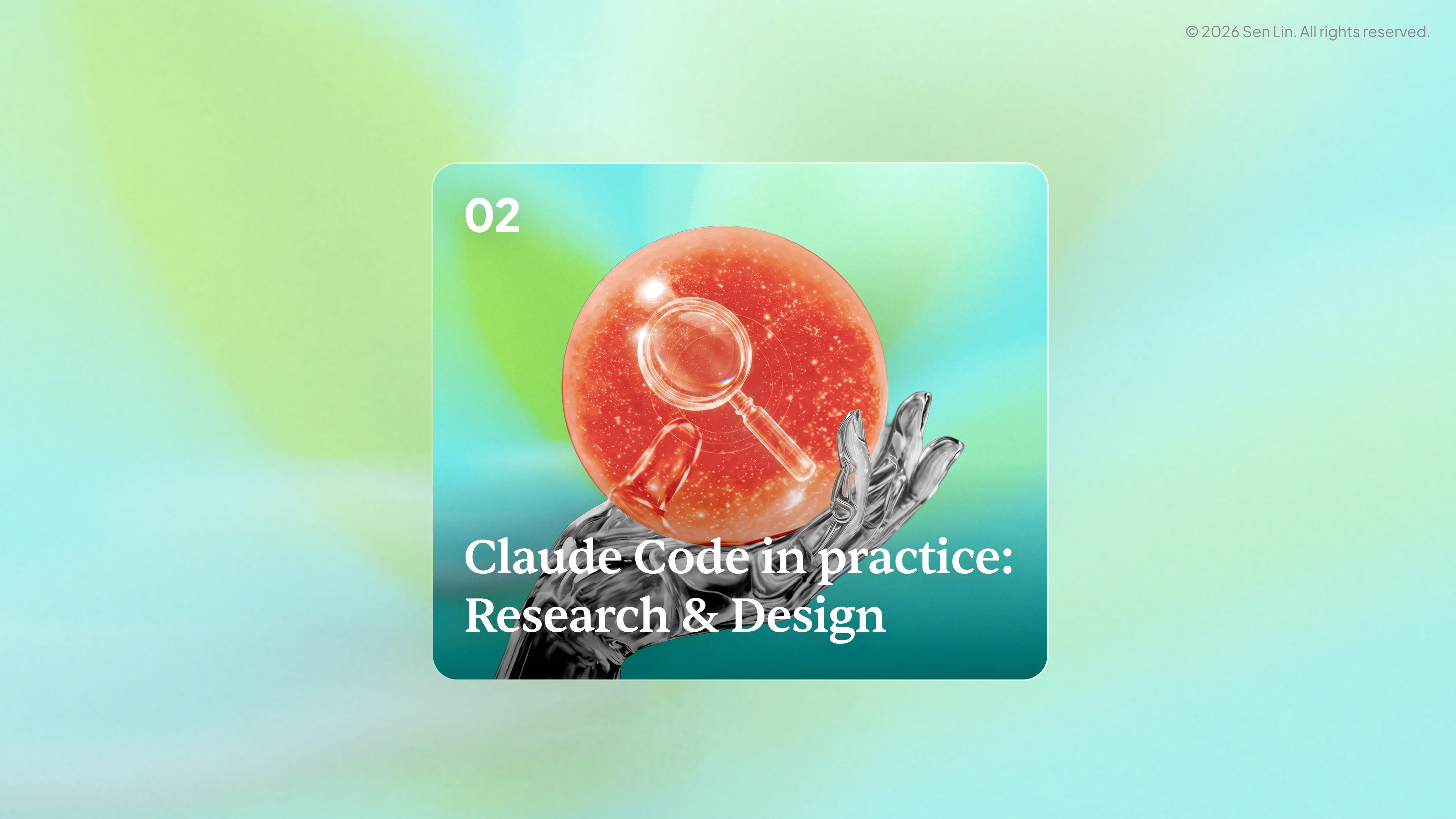 © 2026 Sen Lin. All rights reserved.

02

Claude Code in practice:
Research & Design